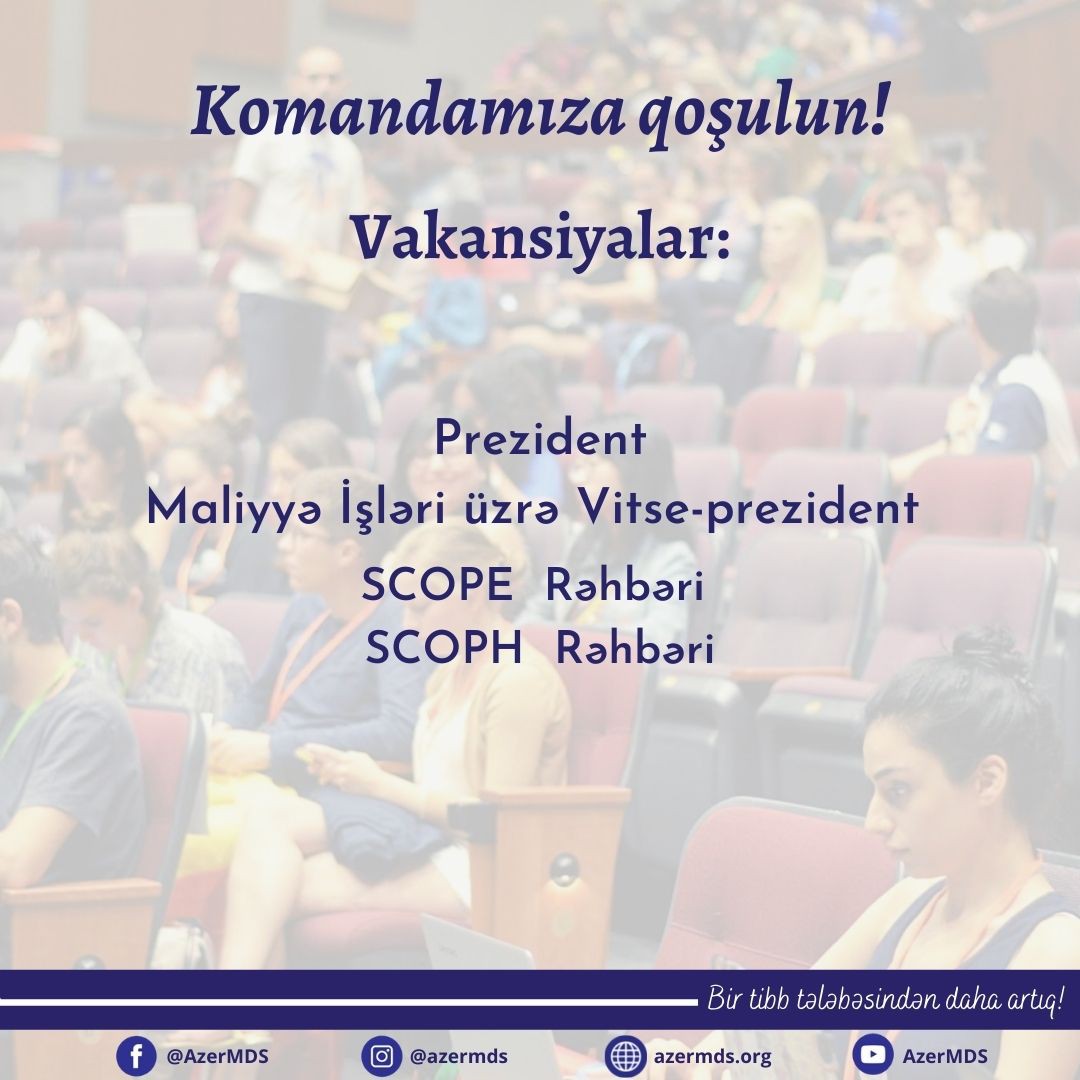 Komandamıza qoşulun!

Vakansiyalar:

Prezident
Maliyyə İşləri üzrə Vitse-prezident
SCOPE Rəhbəri
SCOPH Rəhbəri

Bir tibb tələbəsindən daha artıq!

@AzerMDS @azermds azermds.org AzerMDS